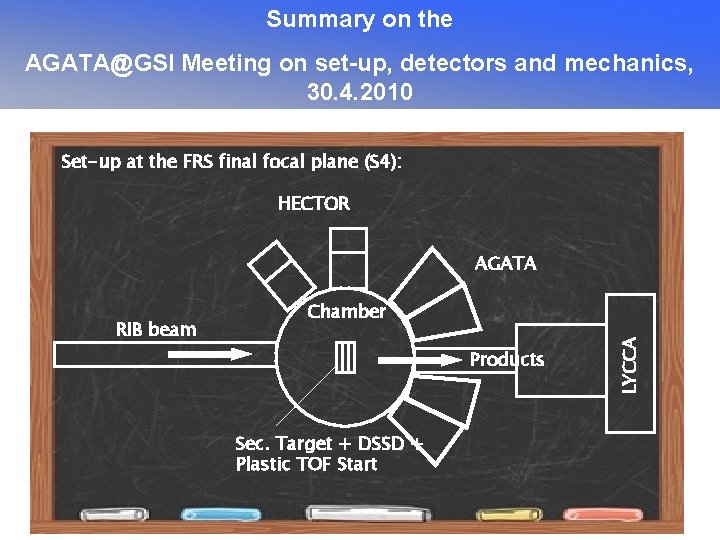 Summary on the

AGATA@GSI Meeting on set-up, detectors and mechanics, 30.4.2010

Set-up at the FRS final focal plane (S4):

HECTOR

AGATA

Chamber

RIB beam

Products

LYCCA

Sec. Target + DSSD + Plastic TOF Start